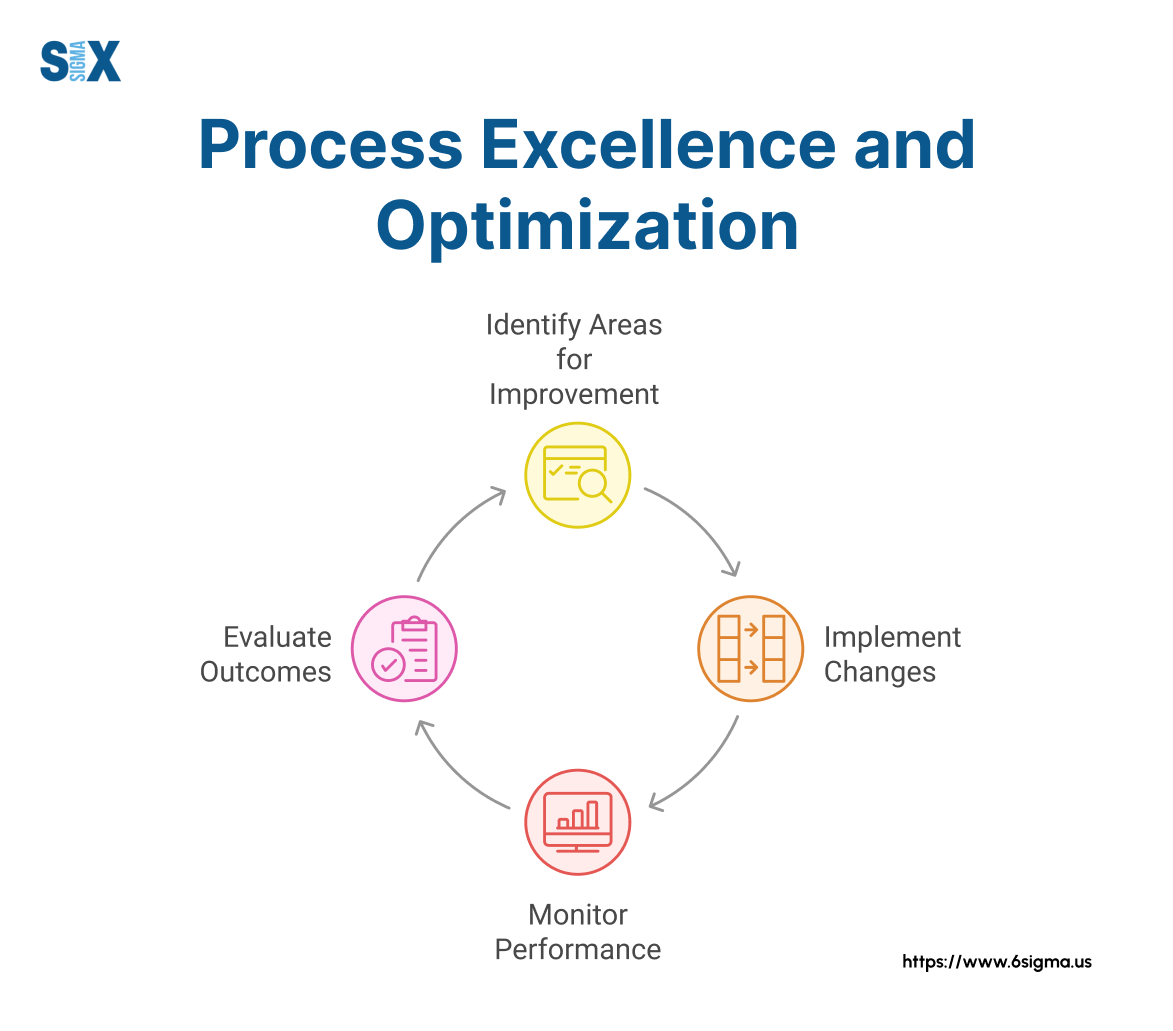 SIX SIGMA

Process Excellence and Optimization

Identify Areas for Improvement

Implement Changes

Monitor Performance

Evaluate Outcomes

https://www.6sigma.us